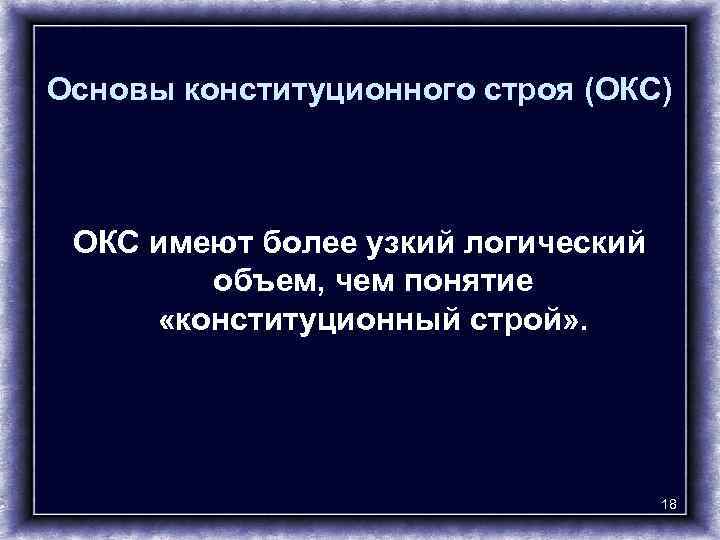 Основы конституционного строя (ОКС)

ОКС имеют более узкий логический объем, чем понятие «конституционный строй».

18